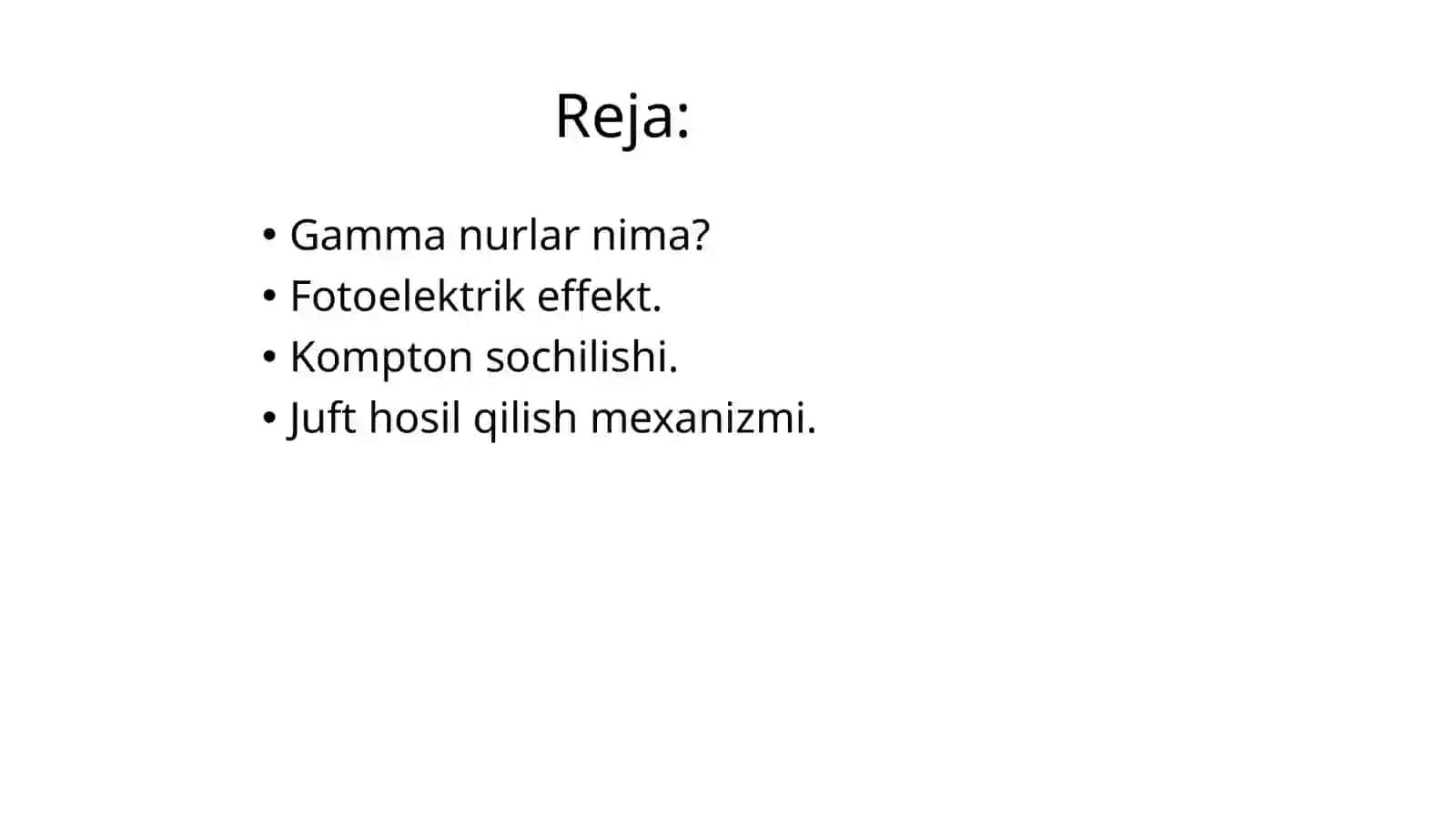 Reja:

• Gamma nurlar nima?
• Fotoelektrik effekt.
• Kompton sochilishi.
• Juft hosil qilish mexanizmi.